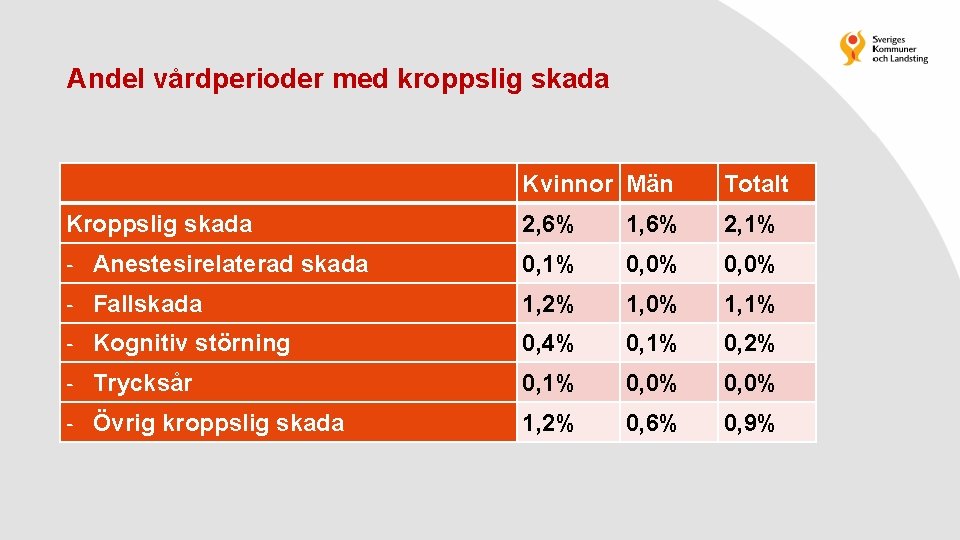 Sveriges Kommuner och Landsting

Andel vårdperioder med kroppslig skada

| | Kvinnor | Män | Totalt |
|---|---|---|---|
| Kroppslig skada | 2,6% | 1,6% | 2,1% |
| - Anestesirelaterad skada | 0,1% | 0,0% | 0,0% |
| - Fallskada | 1,2% | 1,0% | 1,1% |
| - Kognitiv störning | 0,4% | 0,1% | 0,2% |
| - Trycksår | 0,1% | 0,0% | 0,0% |
| - Övrig kroppslig skada | 1,2% | 0,6% | 0,9% |